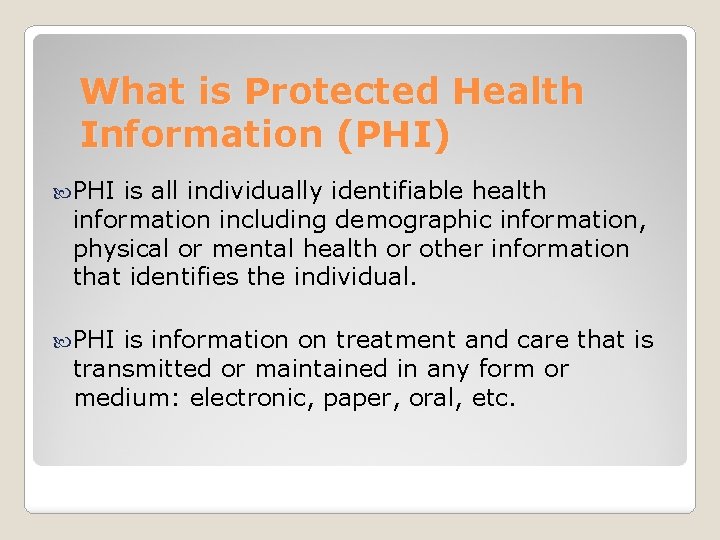 What is Protected Health Information (PHI)

PHI is all individually identifiable health information including demographic information, physical or mental health or other information that identifies the individual.

PHI is information on treatment and care that is transmitted or maintained in any form or medium: electronic, paper, oral, etc.